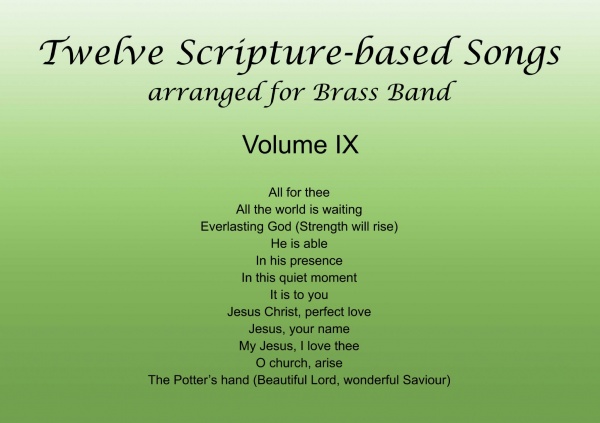 Twelve Scripture-based Songs
arranged for Brass Band

Volume IX

All for thee
All the world is waiting
Everlasting God (Strength will rise)
He is able
In his presence
In this quiet moment
It is to you
Jesus Christ, perfect love
Jesus, your name
My Jesus, I love thee
O church, arise
The Potter's hand (Beautiful Lord, wonderful Saviour)